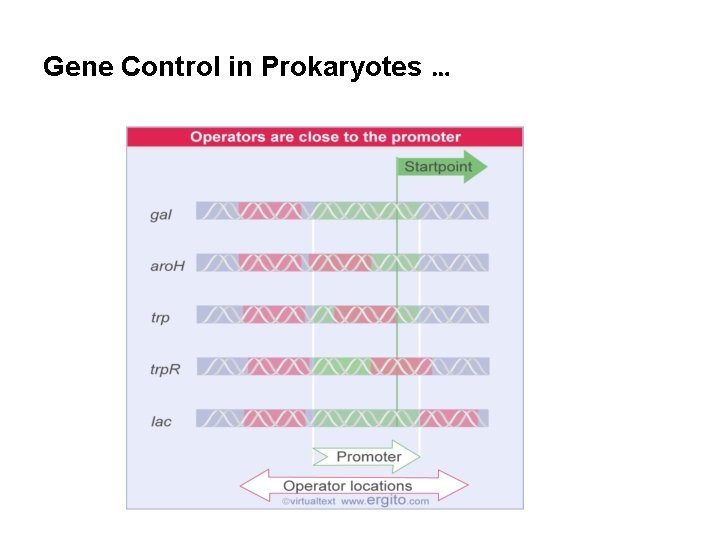 Gene Control in Prokaryotes ...

Operators are close to the promoter

Startpoint

gal

aroH

trp

trpR

lac

Promoter

Operator locations

©virtualtext www.ergito.com